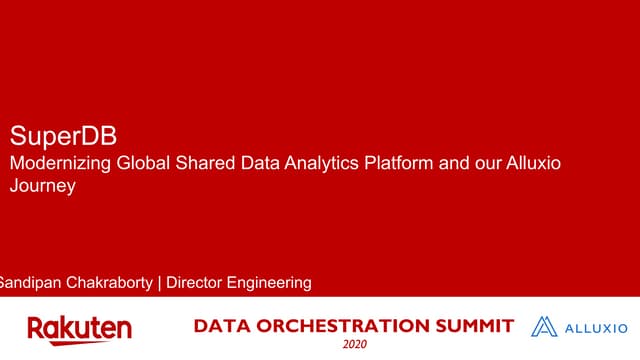 SuperDB
Modernizing Global Shared Data Analytics Platform and our Alluxio Journey

Sandipan Chakraborty | Director Engineering

Rakuten

DATA ORCHESTRATION SUMMIT
2020

ALLUXIO